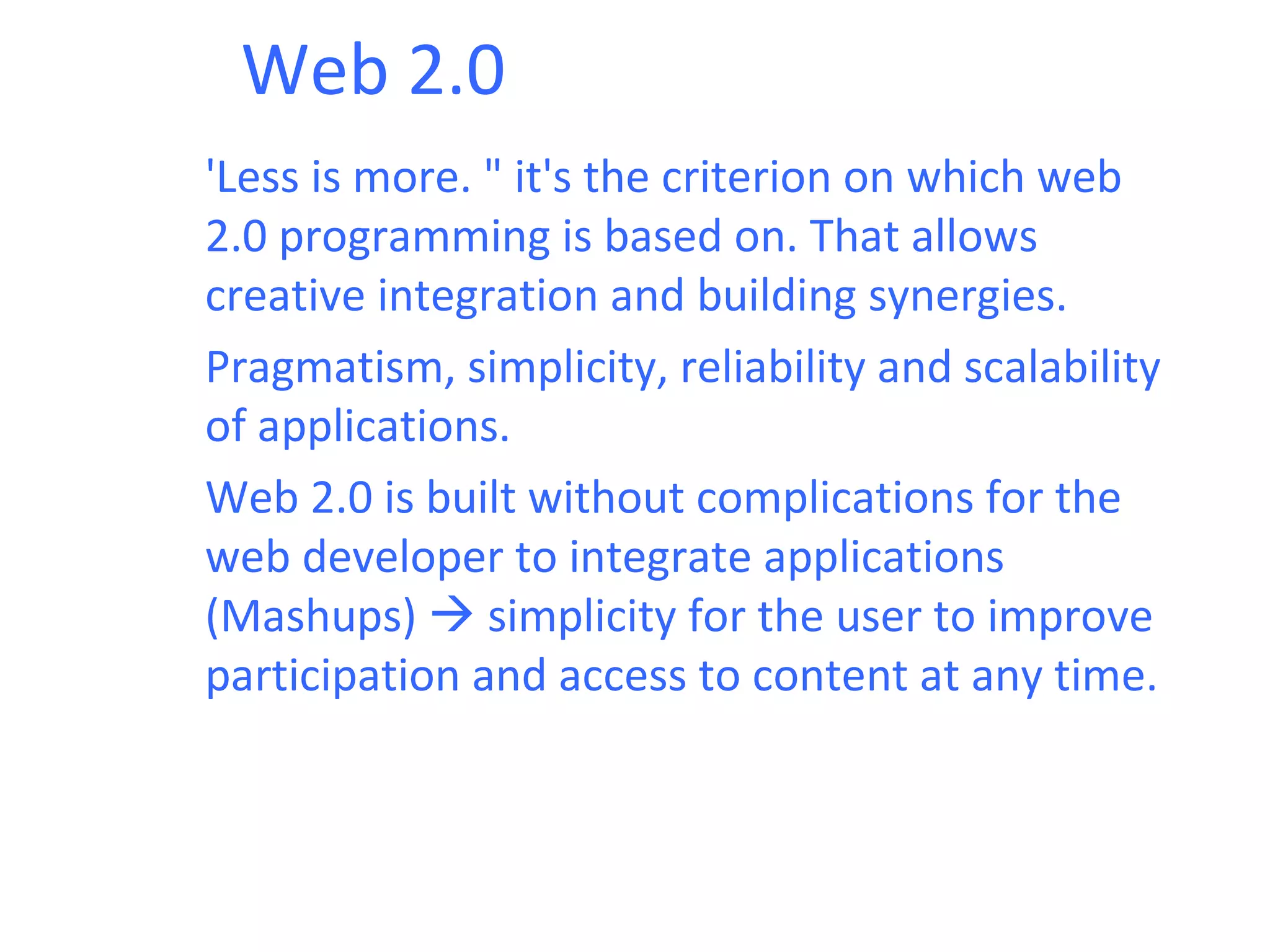 Web 2.0

'Less is more. " it's the criterion on which web 2.0 programming is based on. That allows creative integration and building synergies.

Pragmatism, simplicity, reliability and scalability of applications.

Web 2.0 is built without complications for the web developer to integrate applications (Mashups) → simplicity for the user to improve participation and access to content at any time.